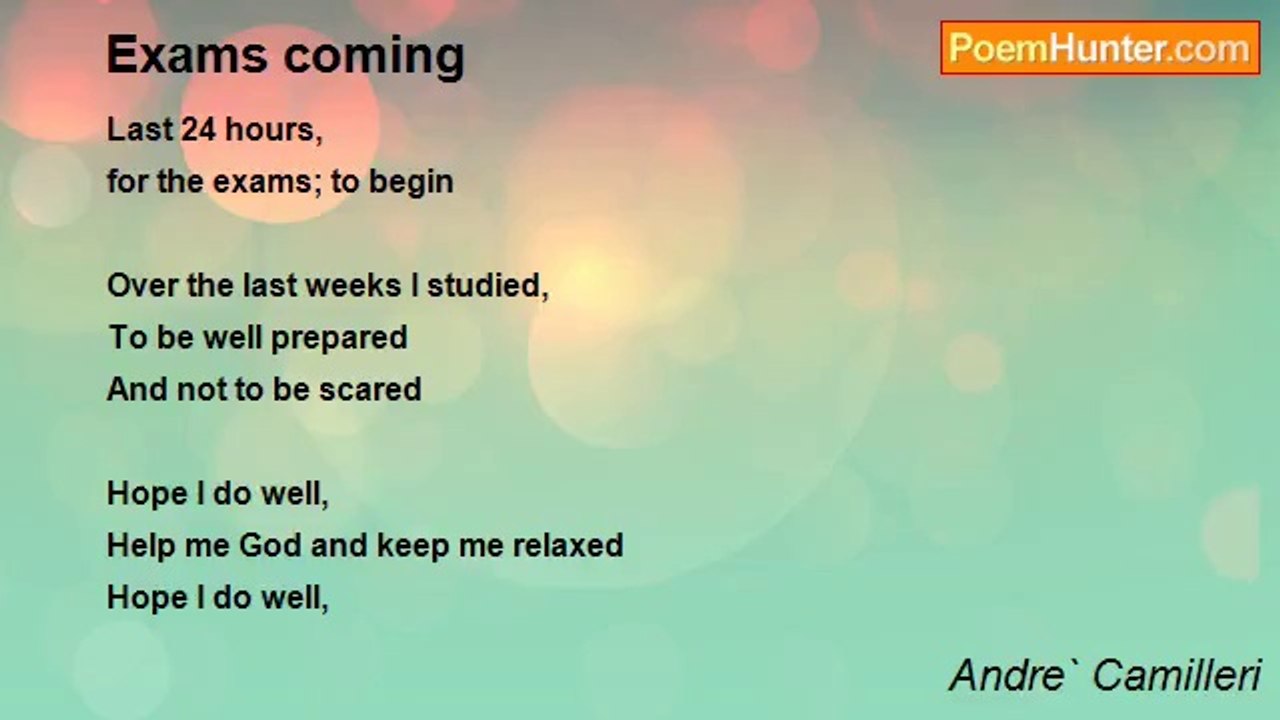 Exams coming

PoemHunter.com

Last 24 hours,
for the exams; to begin

Over the last weeks I studied,
To be well prepared
And not to be scared

Hope I do well,
Help me God and keep me relaxed
Hope I do well,

Andre` Camilleri